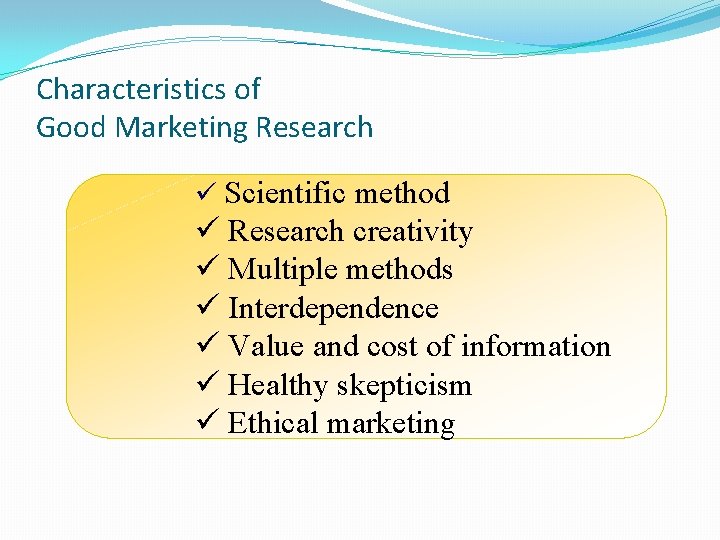 Characteristics of
Good Marketing Research

✓ Scientific method
✓ Research creativity
✓ Multiple methods
✓ Interdependence
✓ Value and cost of information
✓ Healthy skepticism
✓ Ethical marketing